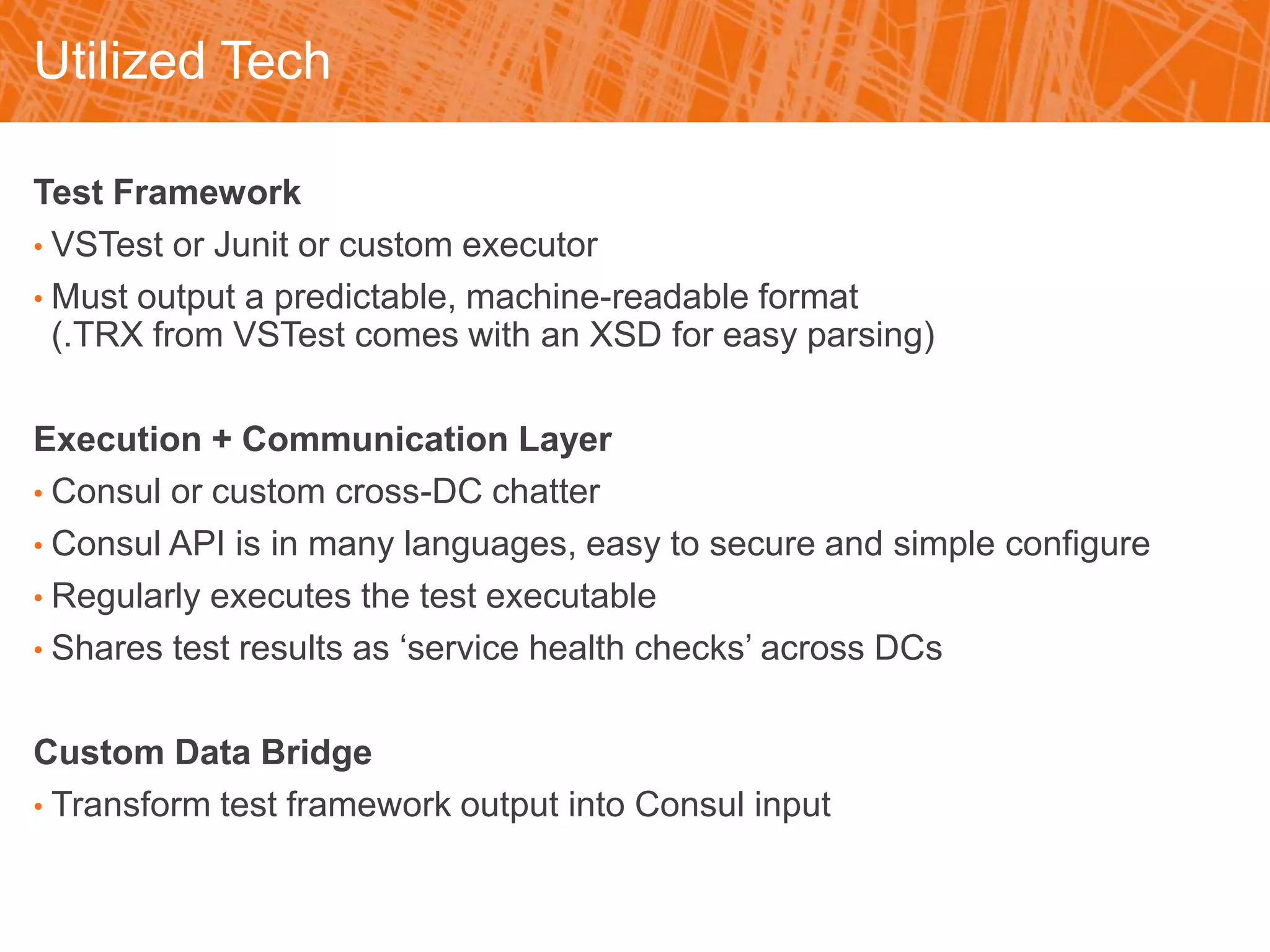 Utilized Tech

Test Framework

• VSTest or Junit or custom executor
• Must output a predictable, machine-readable format (.TRX from VSTest comes with an XSD for easy parsing)

Execution + Communication Layer

• Consul or custom cross-DC chatter
• Consul API is in many languages, easy to secure and simple configure
• Regularly executes the test executable
• Shares test results as ‘service health checks’ across DCs

Custom Data Bridge

• Transform test framework output into Consul input